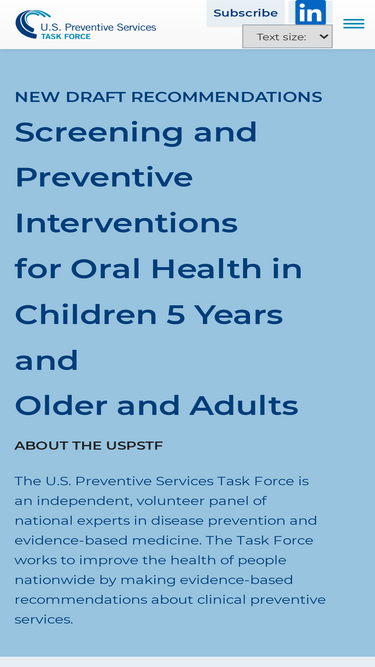 U.S. Preventive Services
TASK FORCE

Subscribe

in

Text size:

NEW DRAFT RECOMMENDATIONS

Screening and Preventive Interventions for Oral Health in Children 5 Years and Older and Adults

ABOUT THE USPSTF

The U.S. Preventive Services Task Force is an independent, volunteer panel of national experts in disease prevention and evidence-based medicine. The Task Force works to improve the health of people nationwide by making evidence-based recommendations about clinical preventive services.